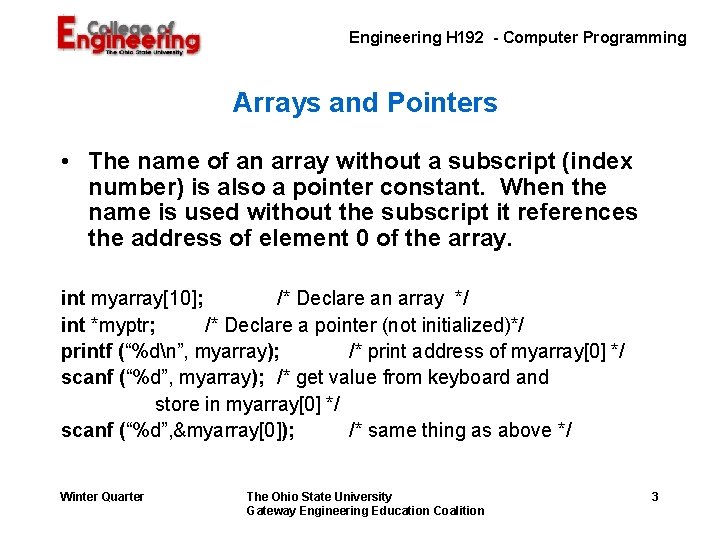 College of Engineering
The Ohio State University

Engineering H192 - Computer Programming

Arrays and Pointers

• The name of an array without a subscript (index number) is also a pointer constant. When the name is used without the subscript it references the address of element 0 of the array.

int myarray[10]; /* Declare an array */
int *myptr; /* Declare a pointer (not initialized)*/
printf (“%d\n”, myarray); /* print address of myarray[0] */
scanf (“%d”, myarray); /* get value from keyboard and store in myarray[0] */
scanf (“%d”,&myarray[0]); /* same thing as above */

Winter Quarter

The Ohio State University
Gateway Engineering Education Coalition

3